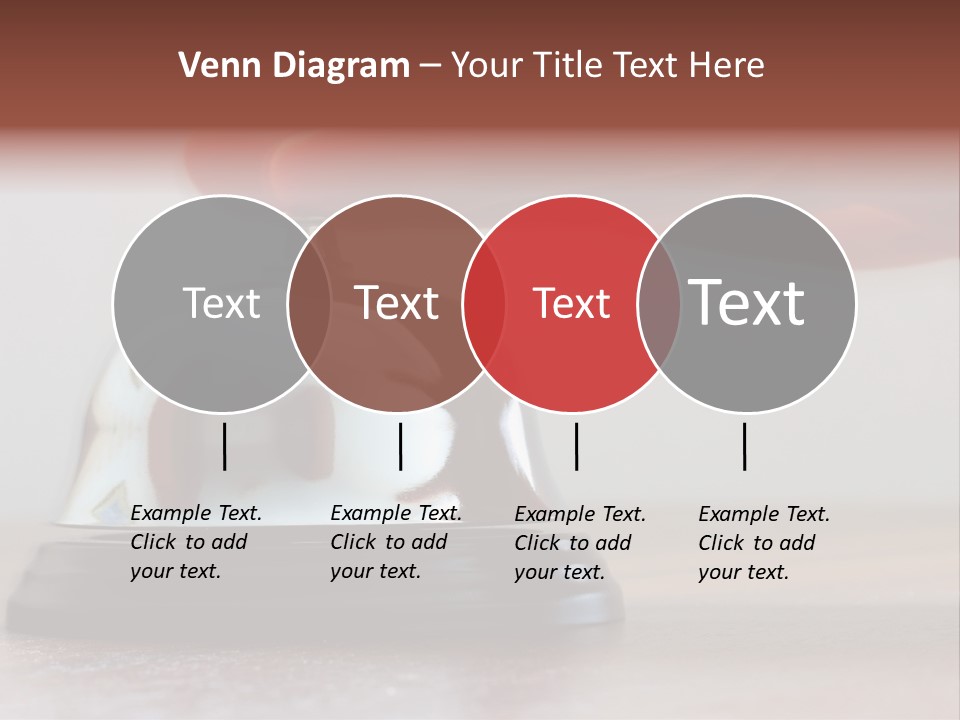 Venn Diagram – Your Title Text Here

Text

Text

Text

Text

Example Text. Click to add your text.

Example Text. Click to add your text.

Example Text. Click to add your text.

Example Text. Click to add your text.